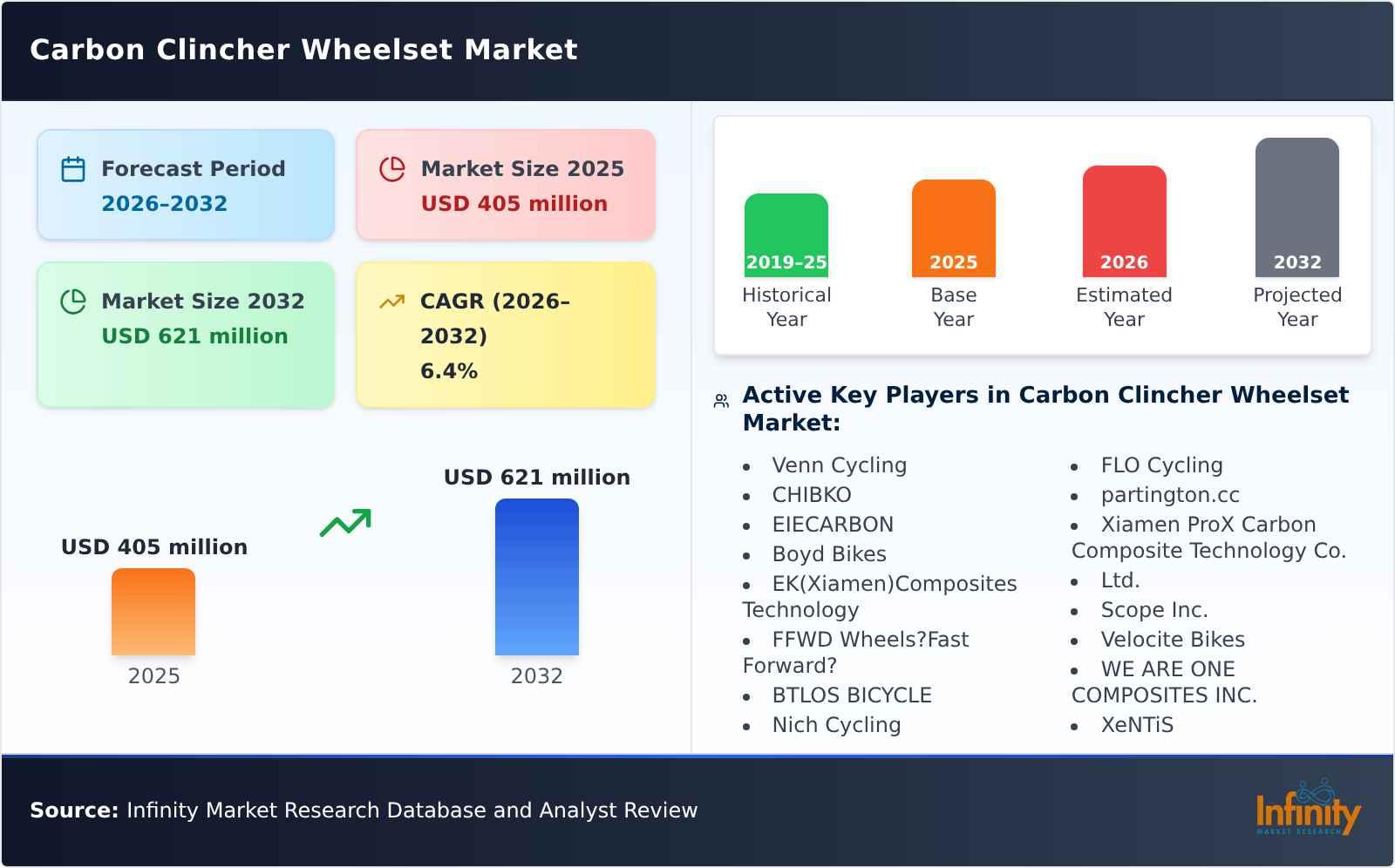 Carbon Clincher Wheelset Market

Forecast Period
2026-2032

Market Size 2025
USD 405 million

Market Size 2032
USD 621 million

CAGR (2026-2032)
6.4%

USD 405 million
2025

USD 621 million
2032

2019-25
Historical Year

2025
Base Year

2026
Estimated Year

2032
Projected Year

Active Key Players in Carbon Clincher Wheelset Market:

- Venn Cycling
- CHIBKO
- EIECARBON
- Boyd Bikes
- EK(Xiamen)Composites Technology
- FFWD Wheels?Fast Forward?
- BTLOS BICYCLE
- Nich Cycling

- FLO Cycling
- partington.cc
- Xiamen ProX Carbon Composite Technology Co.
- Ltd.
- Scope Inc.
- Velocite Bikes
- WE ARE ONE COMPOSITES INC.
- XeNTiS

Source: Infinity Market Research Database and Analyst Review

Infinity
MARKET RESEARCH